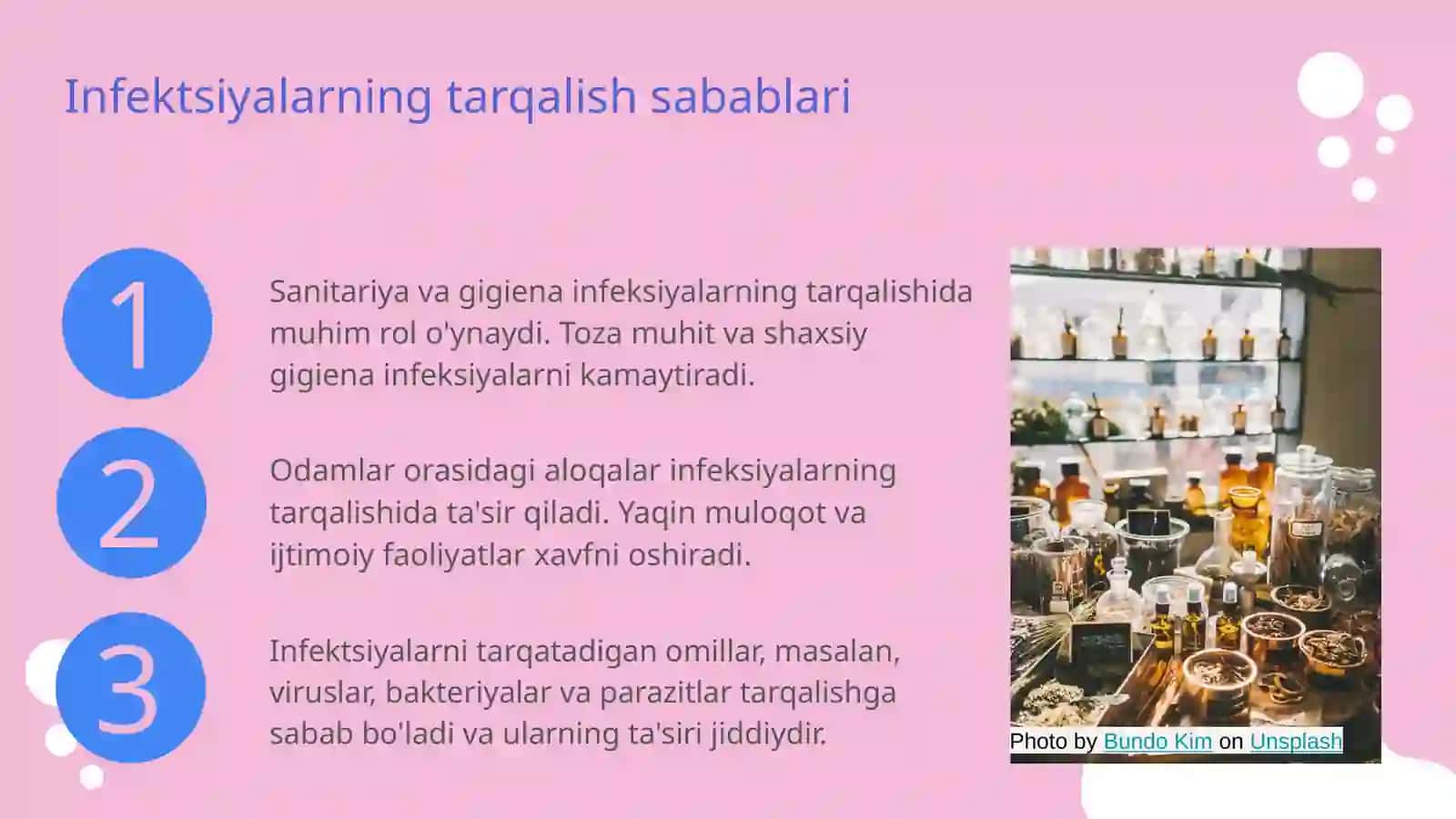 Infektsiyalarning tarqalish sabablari

1

Sanitariya va gigiena infeksiyalarning tarqalishida muhim rol o'ynaydi. Toza muhit va shaxsiy gigiena infeksiyalarni kamaytiradi.

2

Odamlar orasidagi aloqalar infeksiyalarning tarqalishida ta'sir qiladi. Yaqin muloqot va ijtimoiy faoliyatlar xavfni oshiradi.

3

Infektsiyalarni tarqatadigan omillar, masalan, viruslar, bakteriyalar va parazitlar tarqalishga sabab bo'ladi va ularning ta'siri jiddiydir.

Photo by Bundo Kim on Unsplash